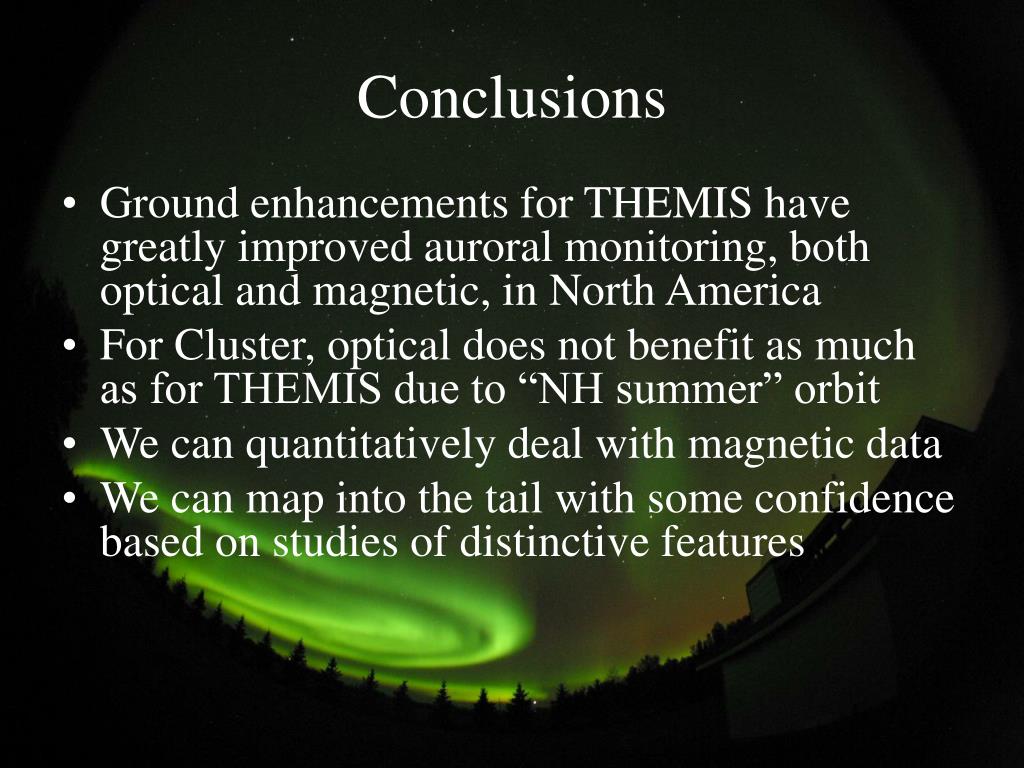 Conclusions

• Ground enhancements for THEMIS have greatly improved auroral monitoring, both optical and magnetic, in North America
• For Cluster, optical does not benefit as much as for THEMIS due to “NH summer” orbit
• We can quantitatively deal with magnetic data
• We can map into the tail with some confidence based on studies of distinctive features